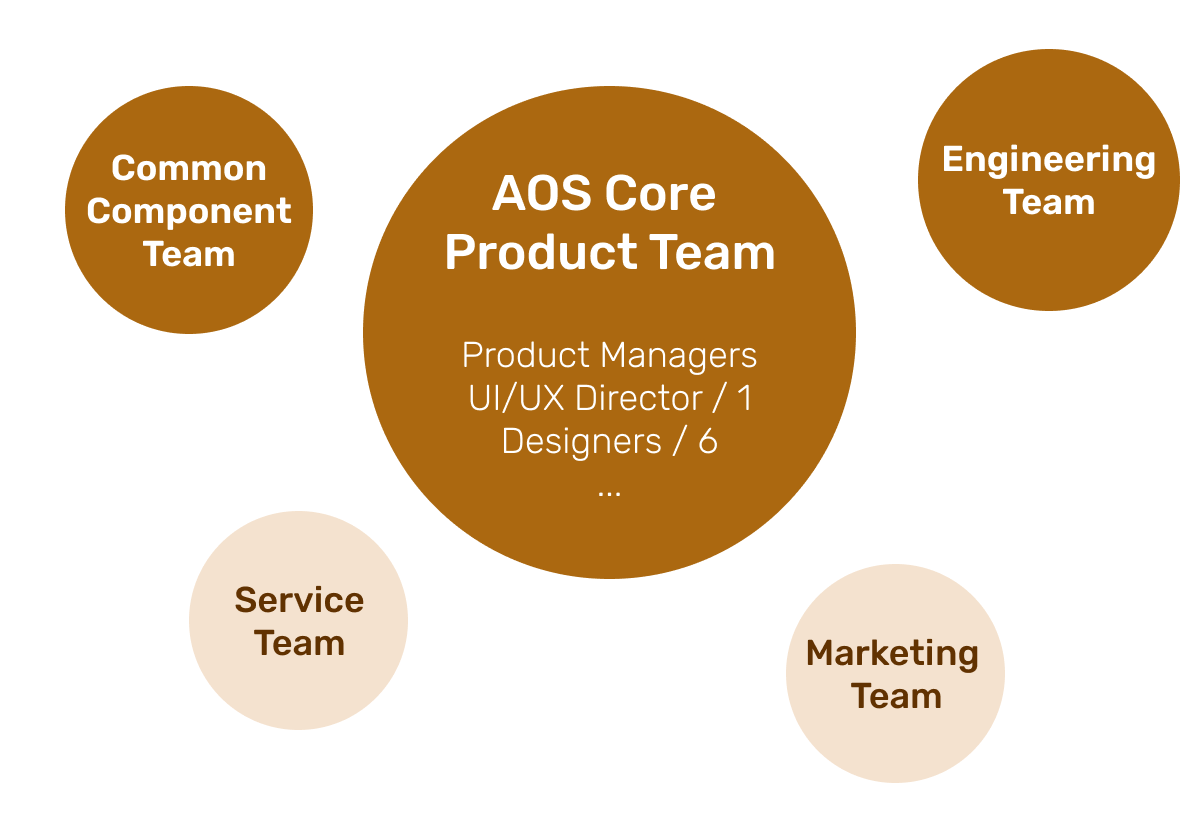 Common Component Team

AOS Core Product Team

Product Managers
UI/UX Director / 1
Designers / 6
...

Engineering Team

Service Team

Marketing Team